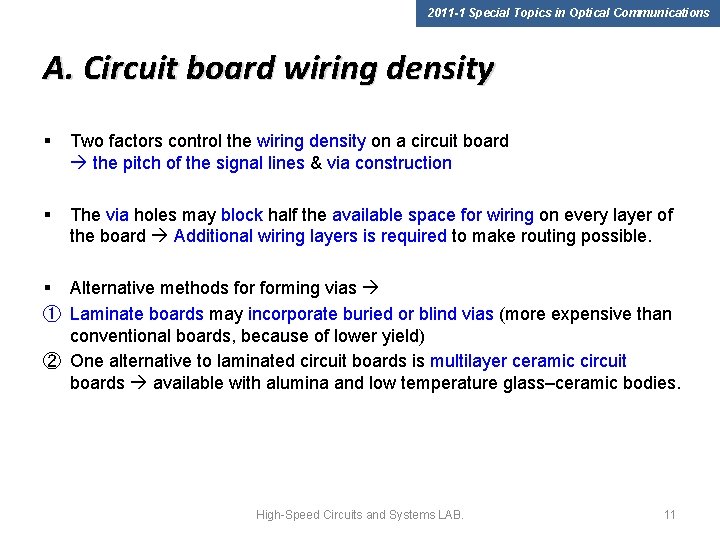 2011-1 Special Topics in Optical Communications

A. Circuit board wiring density

▪ Two factors control the wiring density on a circuit board → the pitch of the signal lines & via construction

▪ The via holes may block half the available space for wiring on every layer of the board → Additional wiring layers is required to make routing possible.

▪ Alternative methods for forming vias →
① Laminate boards may incorporate buried or blind vias (more expensive than conventional boards, because of lower yield)
② One alternative to laminated circuit boards is multilayer ceramic circuit boards → available with alumina and low temperature glass–ceramic bodies.

High-Speed Circuits and Systems LAB.

11